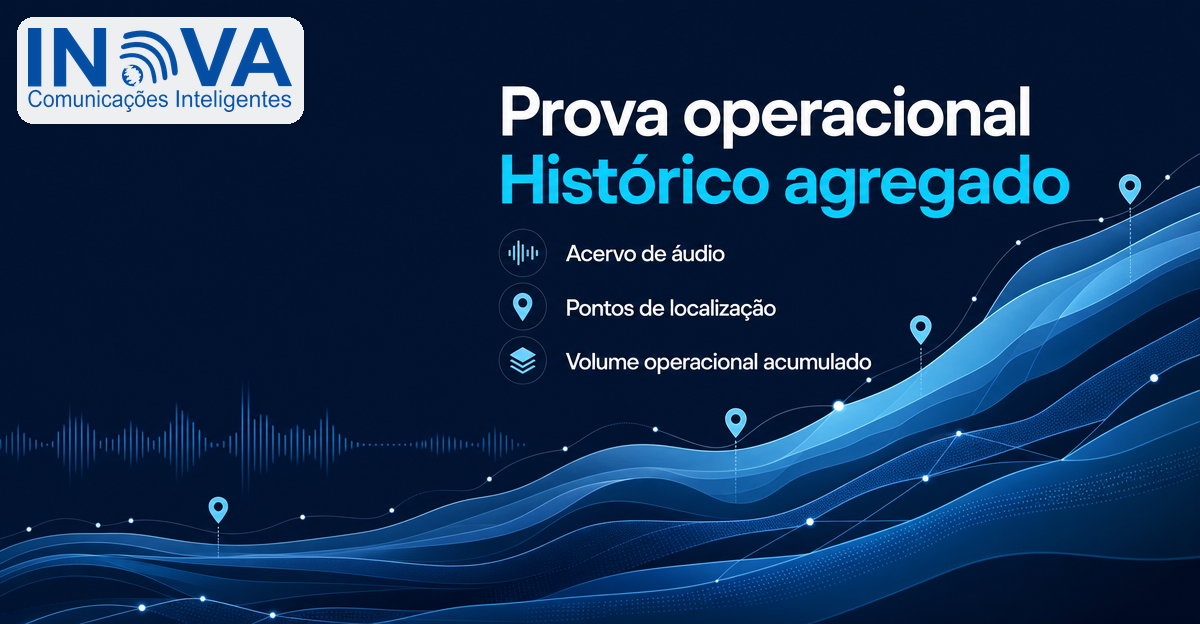 INOVA
Comunicações Inteligentes

Prova operacional
Histórico agregado

Acervo de áudio

Pontos de localização

Volume operacional acumulado